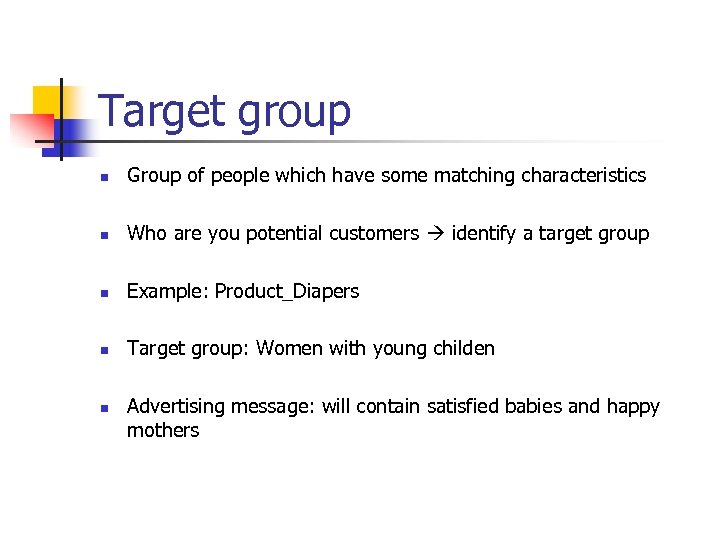 Target group

- Group of people which have some matching characteristics
- Who are you potential customers → identify a target group
- Example: Product_Diapers
- Target group: Women with young childen
- Advertising message: will contain satisfied babies and happy mothers